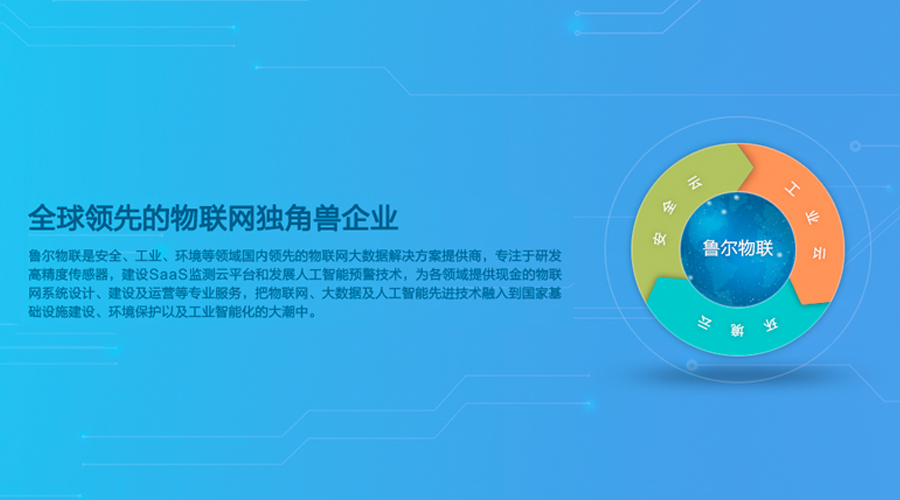 全球领先的物联网独角兽企业

鲁尔物联是安全、工业、环境等领域国内领先的物联网大数据解决方案提供商，专注于研发高精度传感器，建设SaaS监测云平台和发展人工智能预警技术，为各领域提供现金的物联网系统设计、建设及运营等专业服务，把物联网、大数据及人工智能先进技术融入到国家基础设施建设、环境保护以及工业智能化的大潮中。

安全云
工业云
环境云
鲁尔物联